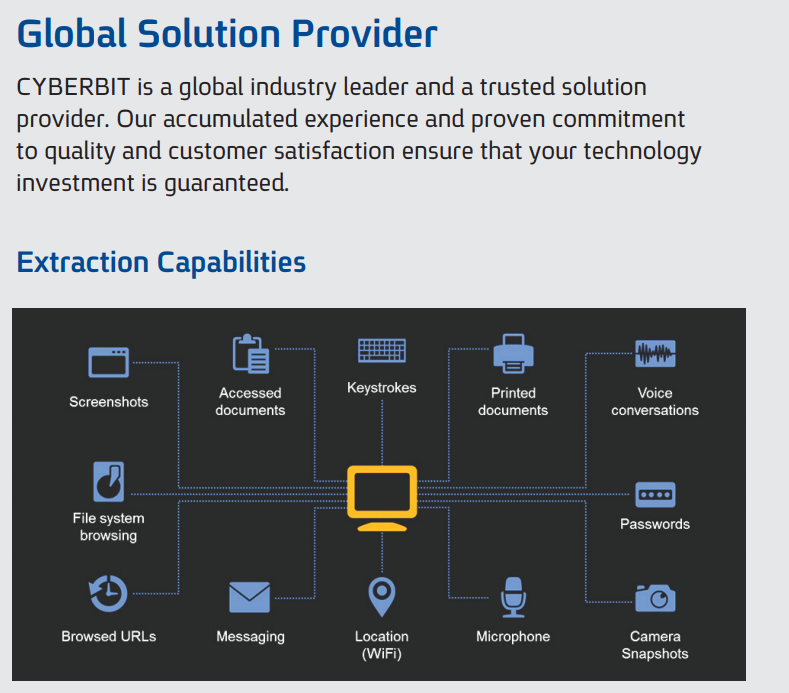 Global Solution Provider

CYBERBIT is a global industry leader and a trusted solution provider. Our accumulated experience and proven commitment to quality and customer satisfaction ensure that your technology investment is guaranteed.

Extraction Capabilities

Screenshots

Accessed documents

Keystrokes

Printed documents

Voice conversations

File system browsing

Passwords

Browsed URLs

Messaging

Location (WiFi)

Microphone

Camera Snapshots